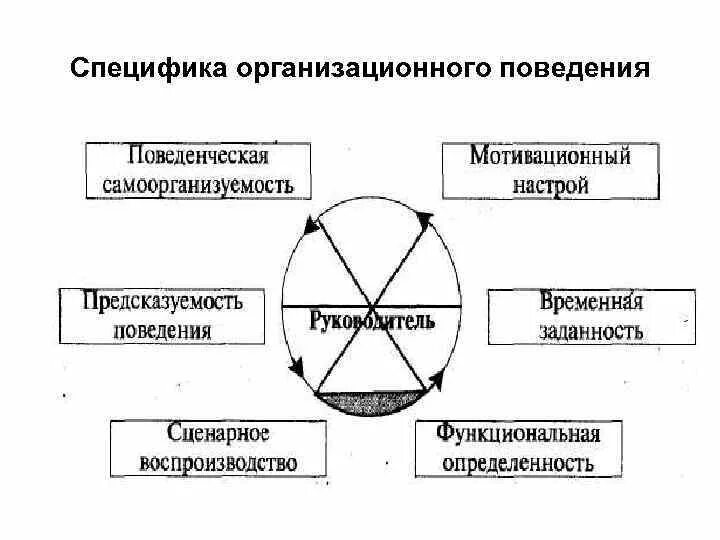 Специфика организационного поведения

Поведенческая самоорганизуемость

Мотивационный настрой

Предсказуемость поведения

Руководитель

Временная заданность

Сценарное воспроизводство

Функциональная определенность